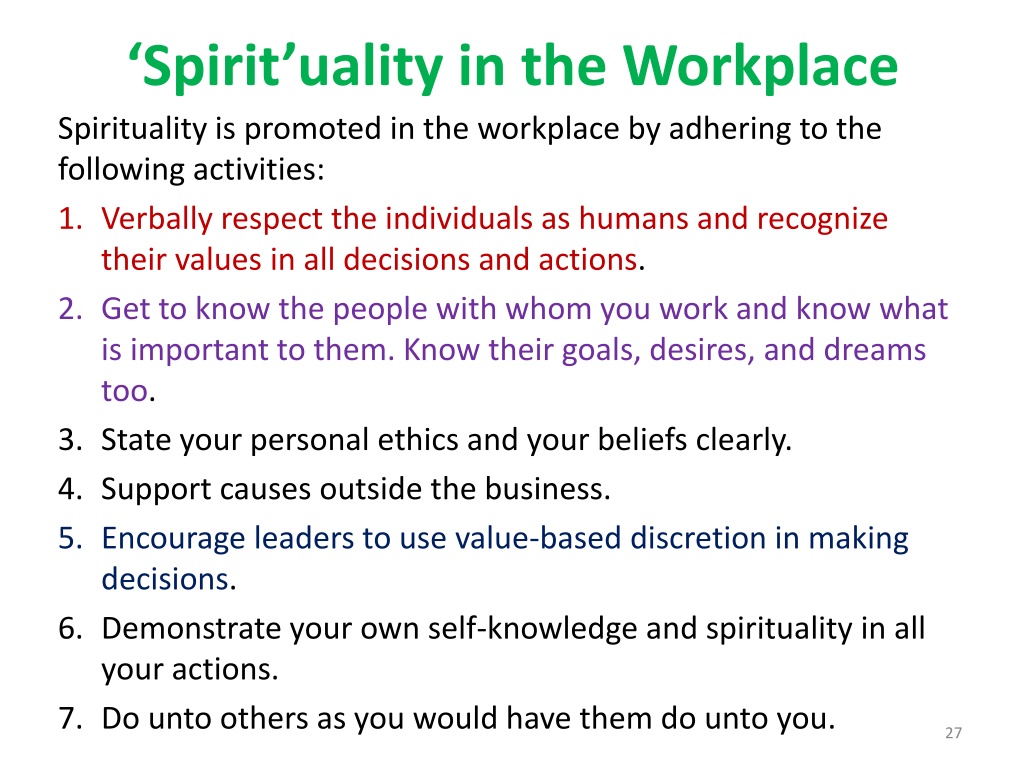 ‘Spirit’uality in the Workplace

Spirituality is promoted in the workplace by adhering to the following activities:

1. Verbally respect the individuals as humans and recognize their values in all decisions and actions.
2. Get to know the people with whom you work and know what is important to them. Know their goals, desires, and dreams too.
3. State your personal ethics and your beliefs clearly.
4. Support causes outside the business.
5. Encourage leaders to use value-based discretion in making decisions.
6. Demonstrate your own self-knowledge and spirituality in all your actions.
7. Do unto others as you would have them do unto you.

27